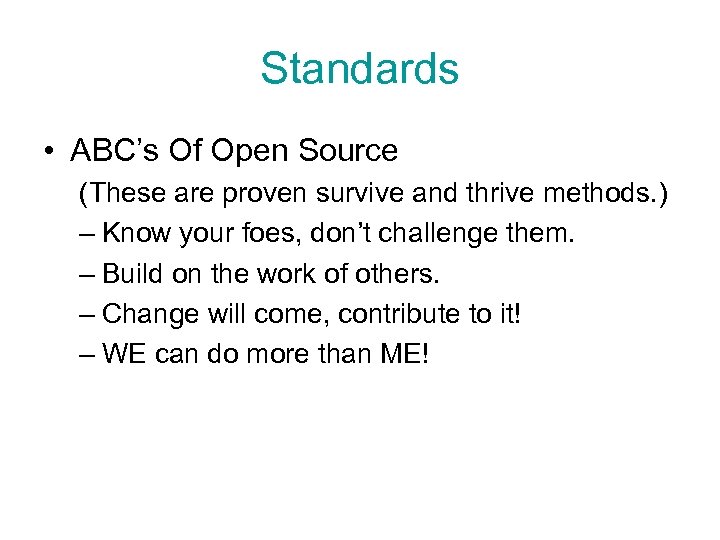 Standards

• ABC’s Of Open Source

(These are proven survive and thrive methods.)

– Know your foes, don’t challenge them.

– Build on the work of others.

– Change will come, contribute to it!

– WE can do more than ME!